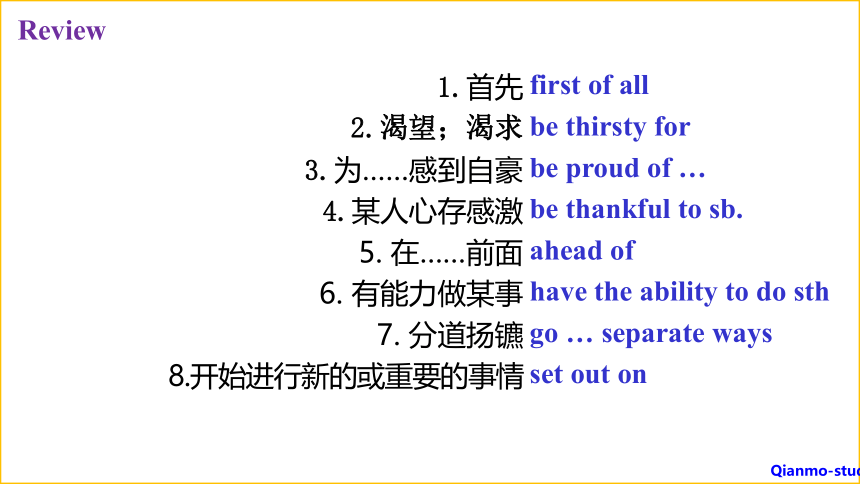 Review

1. 首先 first of all
2. 渴望；渴求 be thirsty for
3. 为……感到自豪 be proud of …
4. 某人心存感激 be thankful to sb.
5. 在……前面 ahead of
6. 有能力做某事 have the ability to do sth
7. 分道扬镳 go … separate ways
8.开始进行新的或重要的事情 set out on

Qianmo-stu